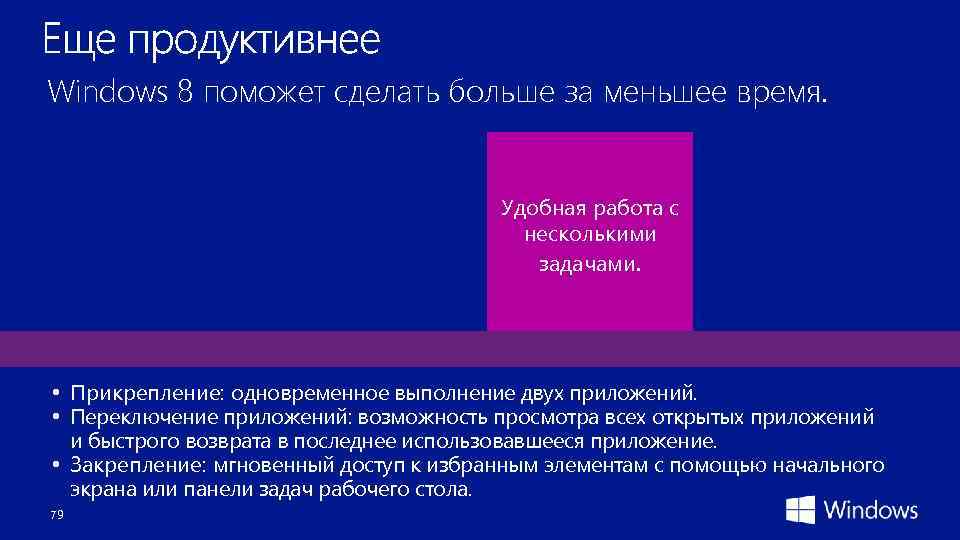 Еще продуктивнее
Windows 8 поможет сделать больше за меньшее время.

Удобная работа с несколькими задачами.

• Прикрепление: одновременное выполнение двух приложений.
• Переключение приложений: возможность просмотра всех открытых приложений и быстрого возврата в последнее использовавшееся приложение.
• Закрепление: мгновенный доступ к избранным элементам с помощью начального экрана или панели задач рабочего стола.

79

Windows